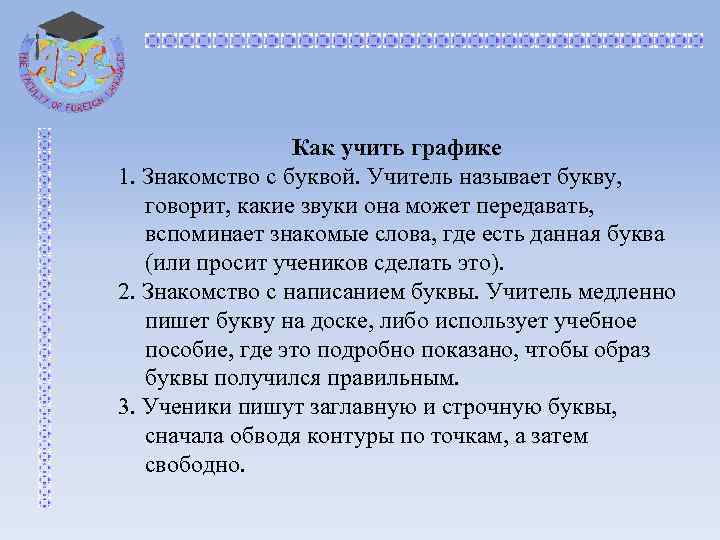 ABC
THE FACULTY OF FOREIGN LANGUAGES

Как учить графике

1. Знакомство с буквой. Учитель называет букву, говорит, какие звуки она может передавать, вспоминает знакомые слова, где есть данная буква (или просит учеников сделать это).

2. Знакомство с написанием буквы. Учитель медленно пишет букву на доске, либо использует учебное пособие, где это подробно показано, чтобы образ буквы получился правильным.

3. Ученики пишут заглавную и строчную буквы, сначала обводя контуры по точкам, а затем свободно.